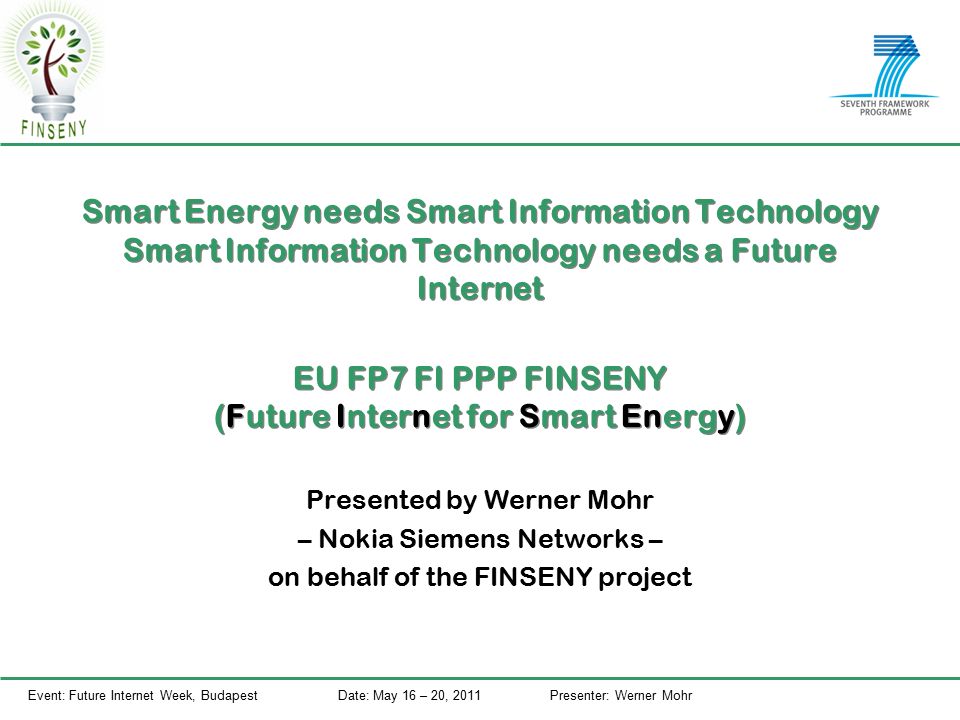 FINSENY

SEVENTH FRAMEWORK PROGRAMME

Smart Energy needs Smart Information Technology
Smart Information Technology needs a Future Internet

EU FP7 FI PPP FINSENY
(Future Internet for Smart Energy)

Presented by Werner Mohr
– Nokia Siemens Networks –
on behalf of the FINSENY project

Event: Future Internet Week, Budapest Date: May 16 – 20, 2011 Presenter: Werner Mohr